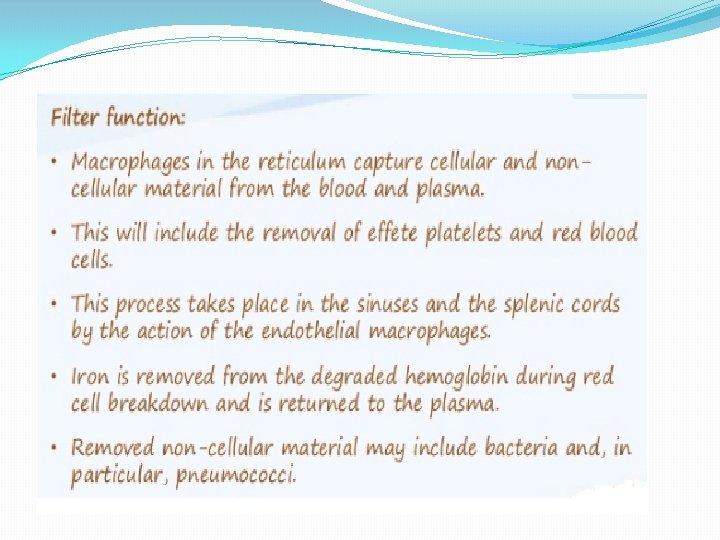 Filter function:

• Macrophages in the reticulum capture cellular and non-cellular material from the blood and plasma.

• This will include the removal of effete platelets and red blood cells.

• This process takes place in the sinuses and the splenic cords by the action of the endothelial macrophages.

• Iron is removed from the degraded hemoglobin during red cell breakdown and is returned to the plasma.

• Removed non-cellular material may include bacteria and, in particular, pneumococci.